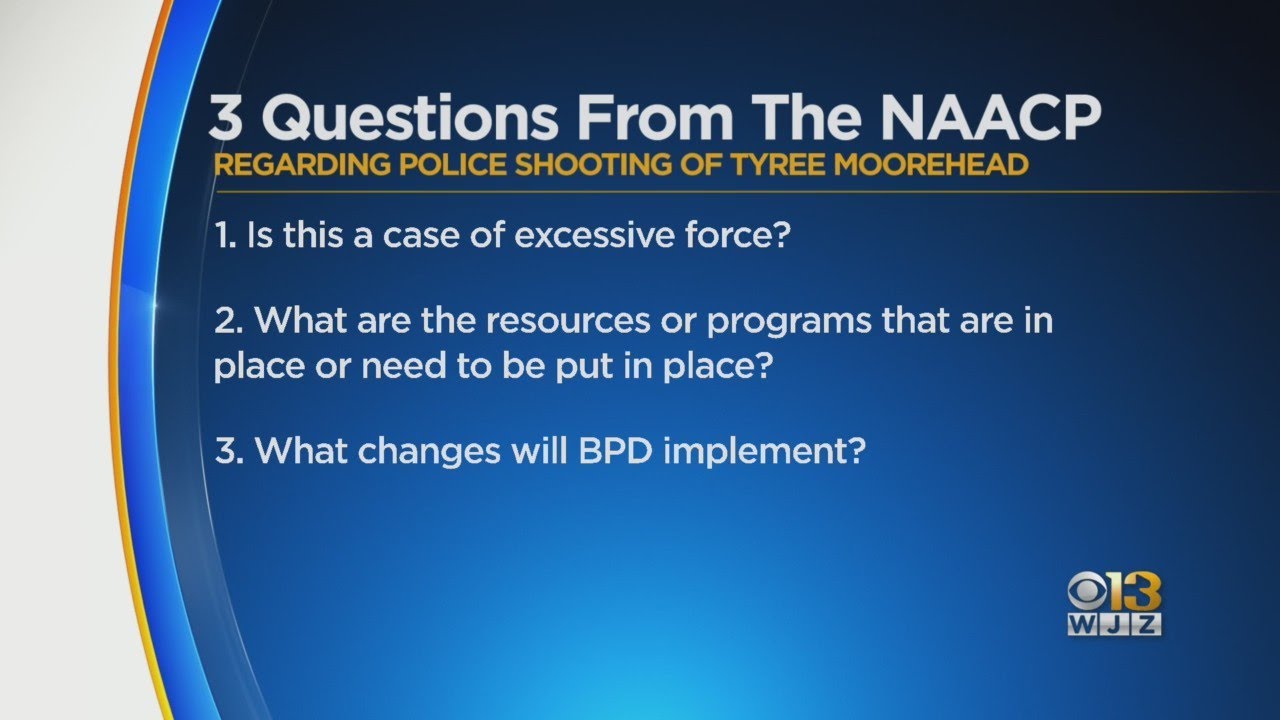 3 Questions From The NAACP
REGARDING POLICE SHOOTING OF TYREE MOOREHEAD

1. Is this a case of excessive force?

2. What are the resources or programs that are in place or need to be put in place?

3. What changes will BPD implement?

13
WJZ